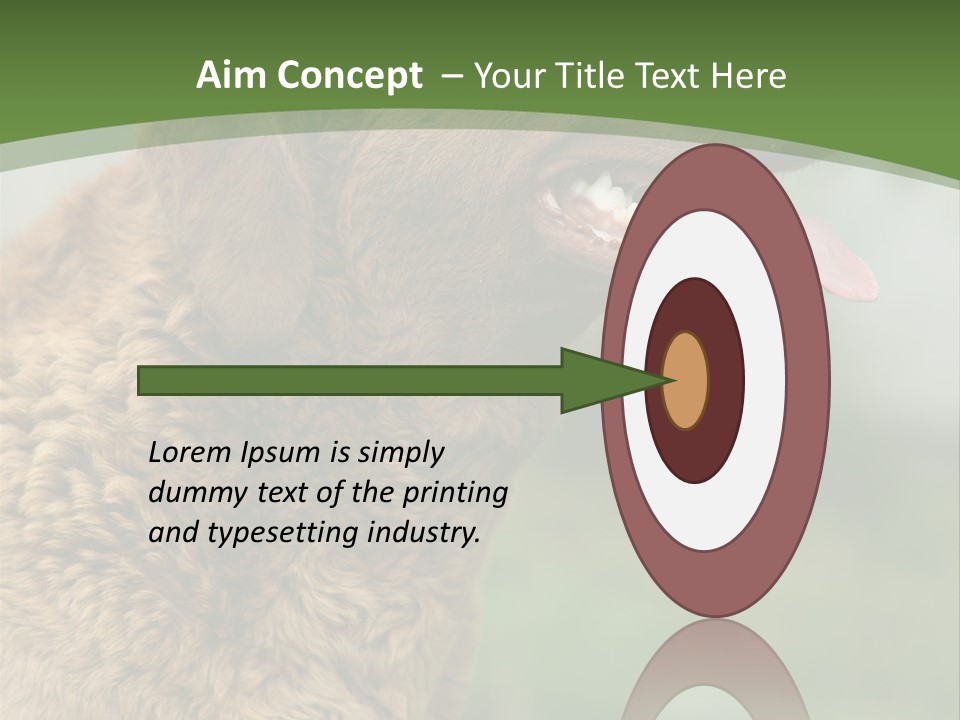 Aim Concept – Your Title Text Here

Lorem Ipsum is simply dummy text of the printing and typesetting industry.